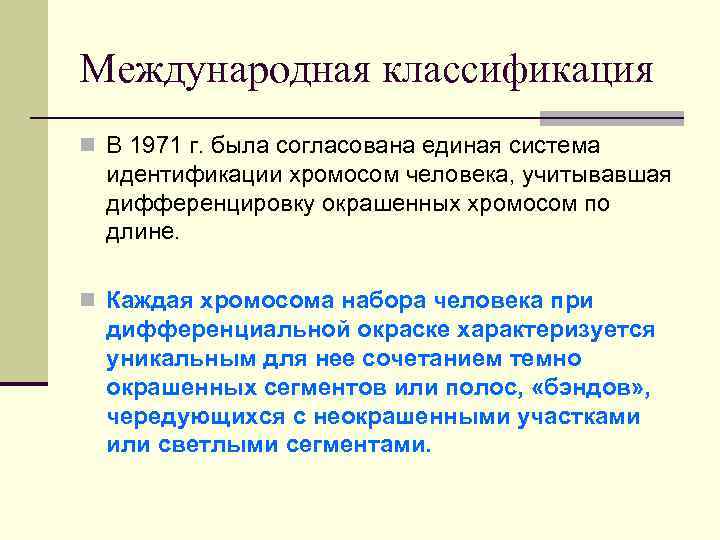 Международная классификация

В 1971 г. была согласована единая система идентификации хромосом человека, учитывавшая дифференцировку окрашенных хромосом по длине.

Каждая хромосома набора человека при дифференциальной окраске характеризуется уникальным для нее сочетанием темно окрашенных сегментов или полос, «бэндов», чередующихся с неокрашенными участками или светлыми сегментами.